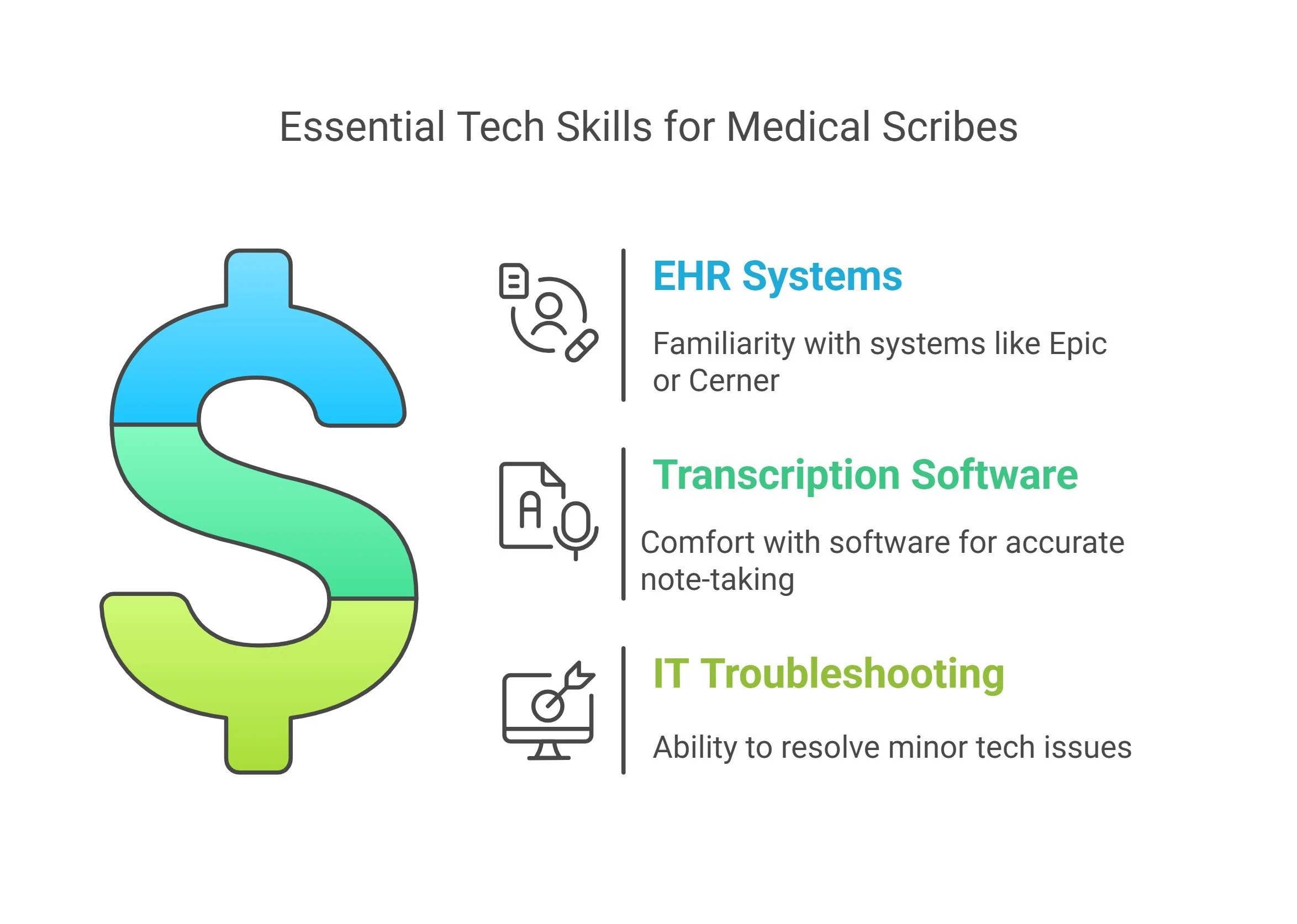 Essential Tech Skills for Medical Scribes

EHR Systems

Familiarity with systems like Epic or Cerner

Transcription Software

Comfort with software for accurate note-taking

IT Troubleshooting

Ability to resolve minor tech issues